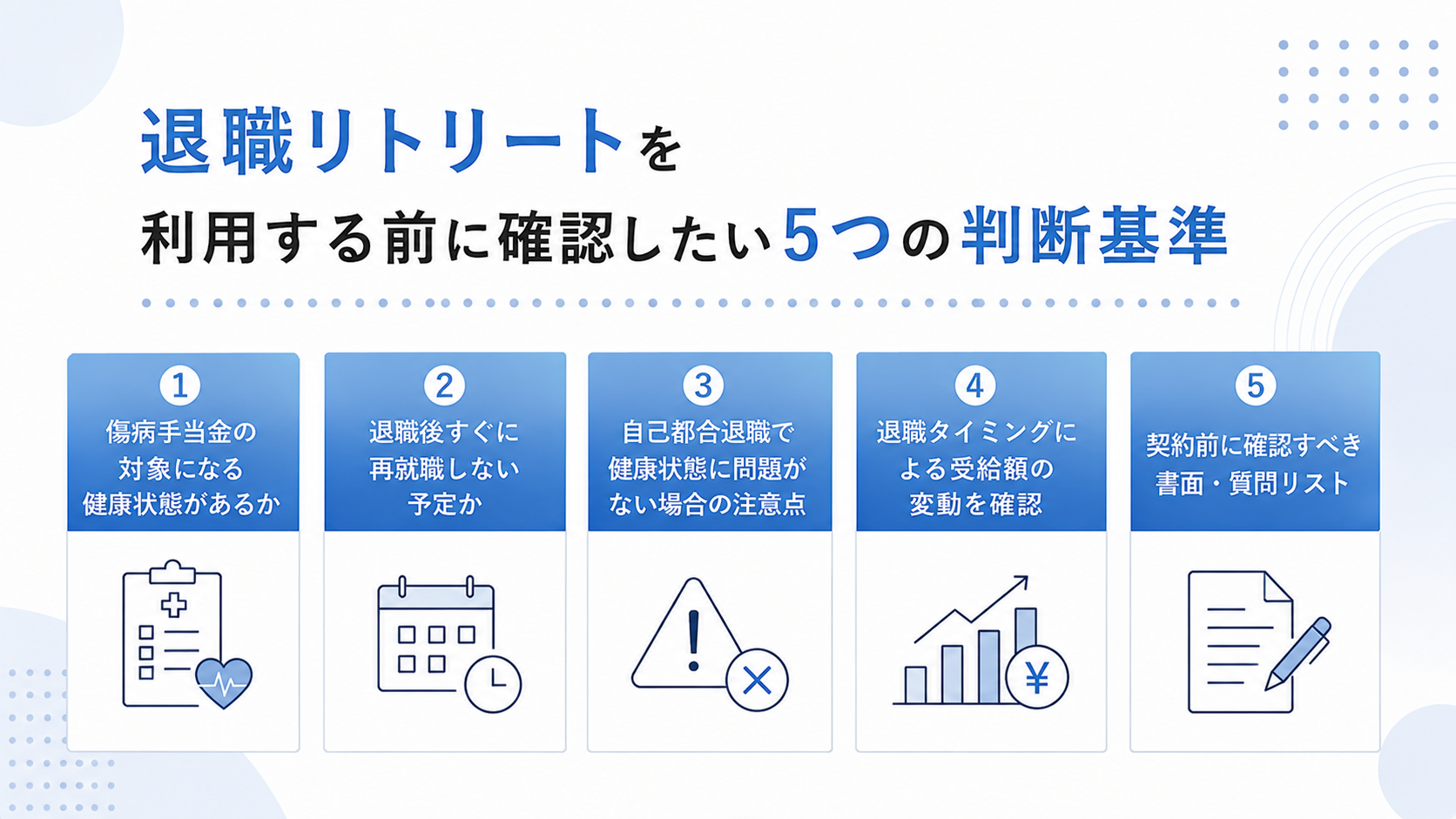 退職リトリートを
利用する前に確認したい5つの判断基準

1
傷病手当金の対象になる健康状態があるか

2
退職後すぐに再就職しない予定か

3
自己都合退職で健康状態に問題がない場合の注意点

4
退職タイミングによる受給額の変動を確認

5
契約前に確認すべき書面・質問リスト

¥